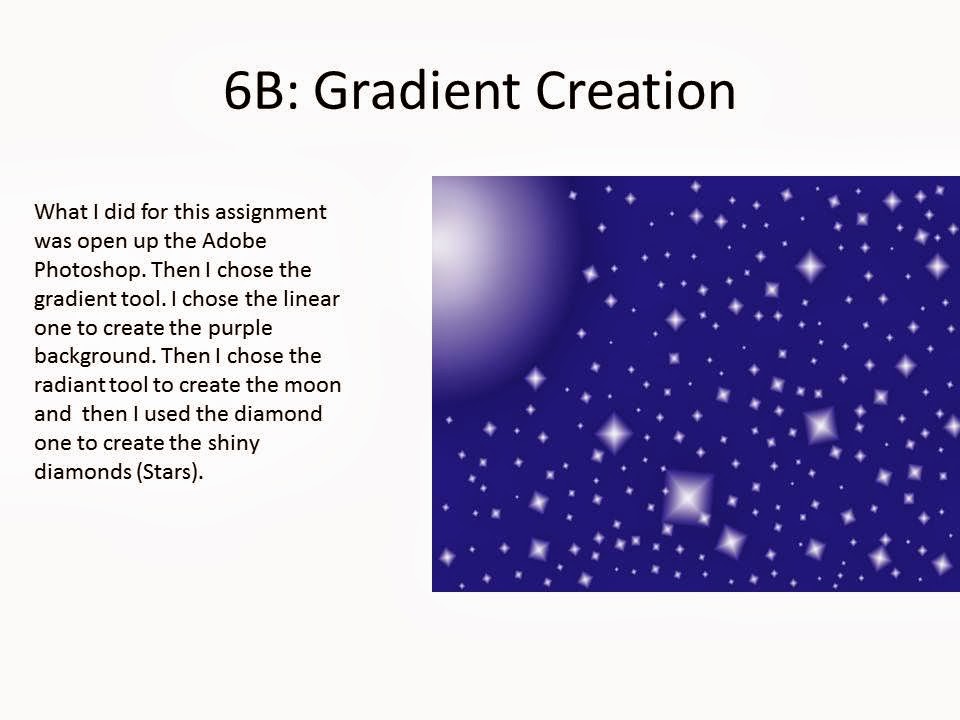 6B: Gradient Creation

What I did for this assignment was open up the Adobe Photoshop. Then I chose the gradient tool. I chose the linear one to create the purple background. Then I chose the radiant tool to create the moon and then I used the diamond one to create the shiny diamonds (Stars).